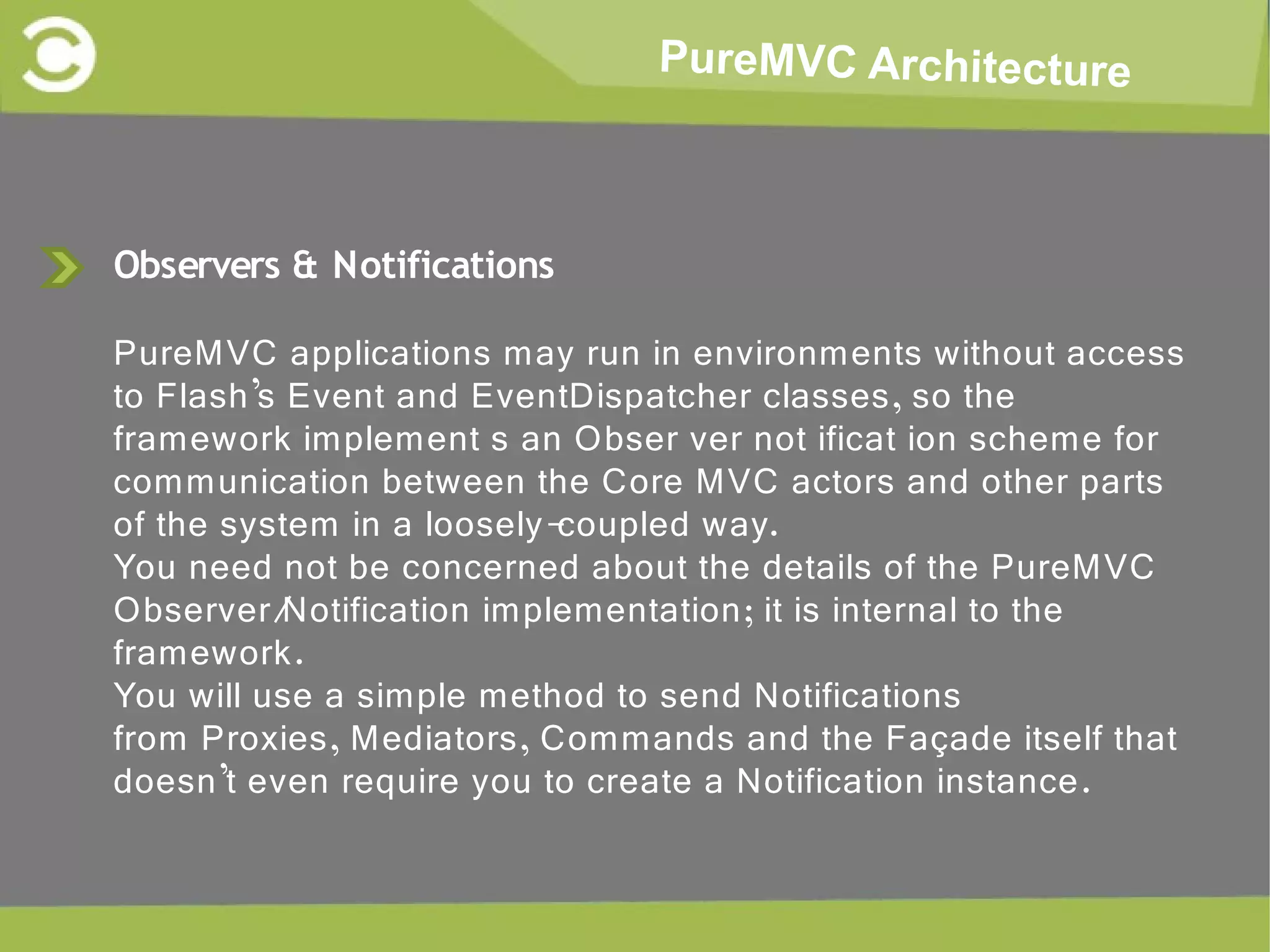 PureMVC Architecture

Observers & Notifications

PureMVC applications may run in environments without access to Flash's Event and EventDispatcher classes, so the framework implement s an Obser ver not ificat ion scheme for communication between the Core MVC actors and other parts of the system in a loosely-coupled way.
You need not be concerned about the details of the PureMVC Observer/Notification implementation; it is internal to the framework.
You will use a simple method to send Notifications from Proxies, Mediators, Commands and the Façade itself that doesn't even require you to create a Notification instance.